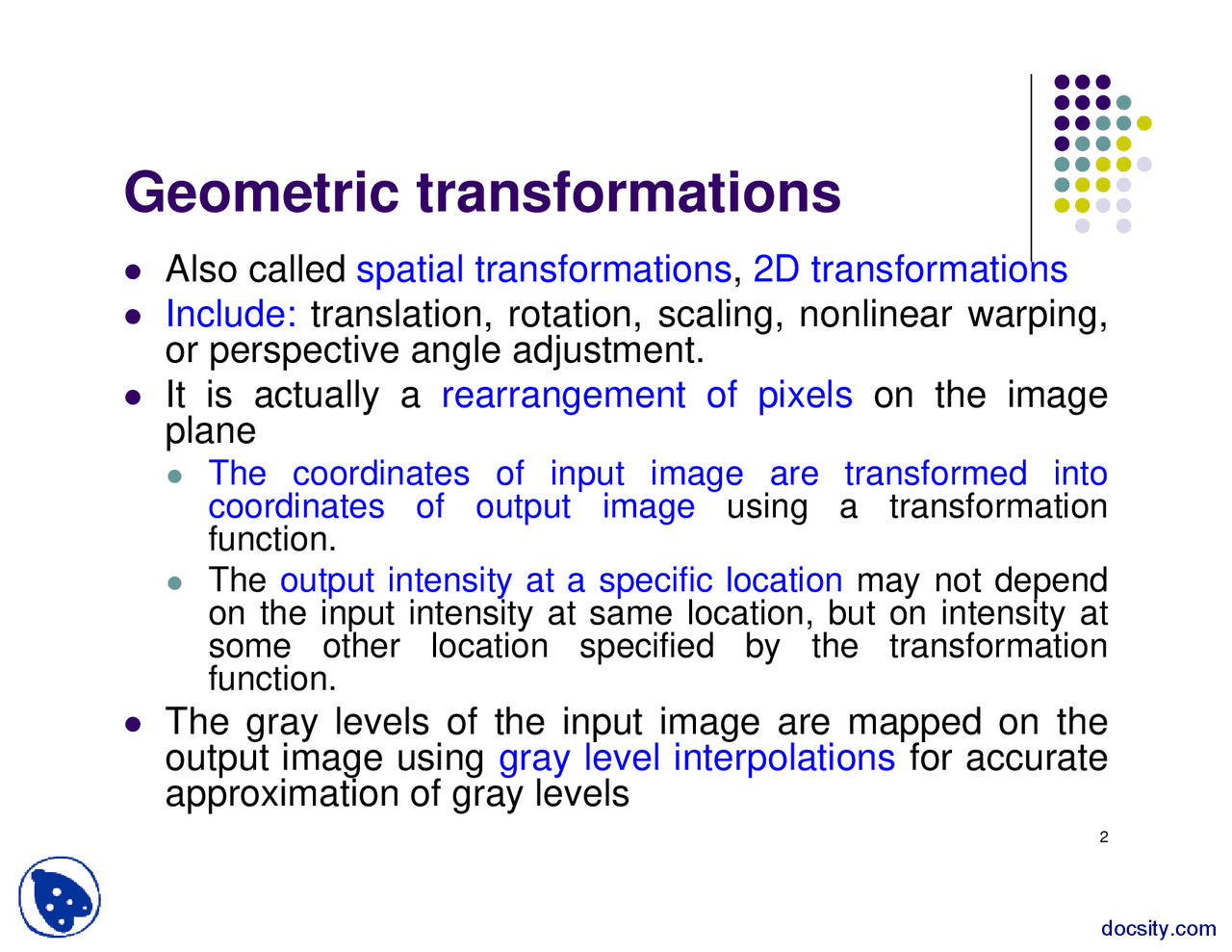 Geometric transformations

- Also called spatial transformations, 2D transformations
- Include: translation, rotation, scaling, nonlinear warping, or perspective angle adjustment.
- It is actually a rearrangement of pixels on the image plane
  - The coordinates of input image are transformed into coordinates of output image using a transformation function.
  - The output intensity at a specific location may not depend on the input intensity at same location, but on intensity at some other location specified by the transformation function.
- The gray levels of the input image are mapped on the output image using gray level interpolations for accurate approximation of gray levels

2

docsity.com